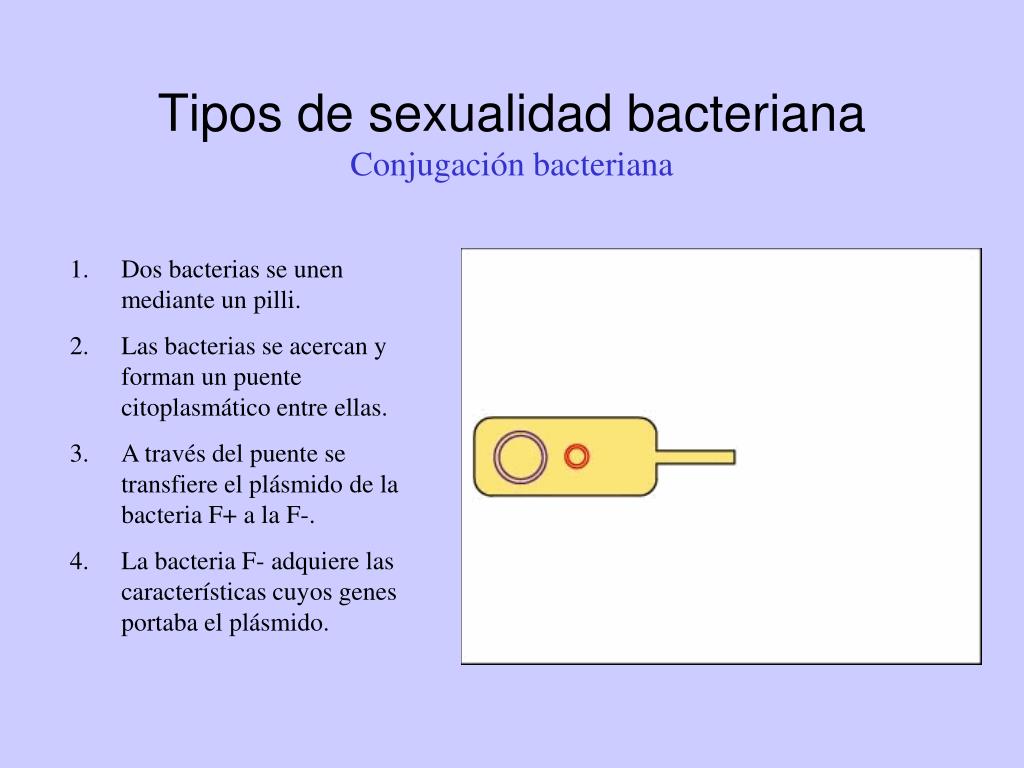 Tipos de sexualidad bacteriana
Conjugación bacteriana

1. Dos bacterias se unen mediante un pilli.
2. Las bacterias se acercan y forman un puente citoplasmático entre ellas.
3. A través del puente se transfiere el plásmido de la bacteria F+ a la F-.
4. La bacteria F- adquiere las características cuyos genes portaba el plásmido.